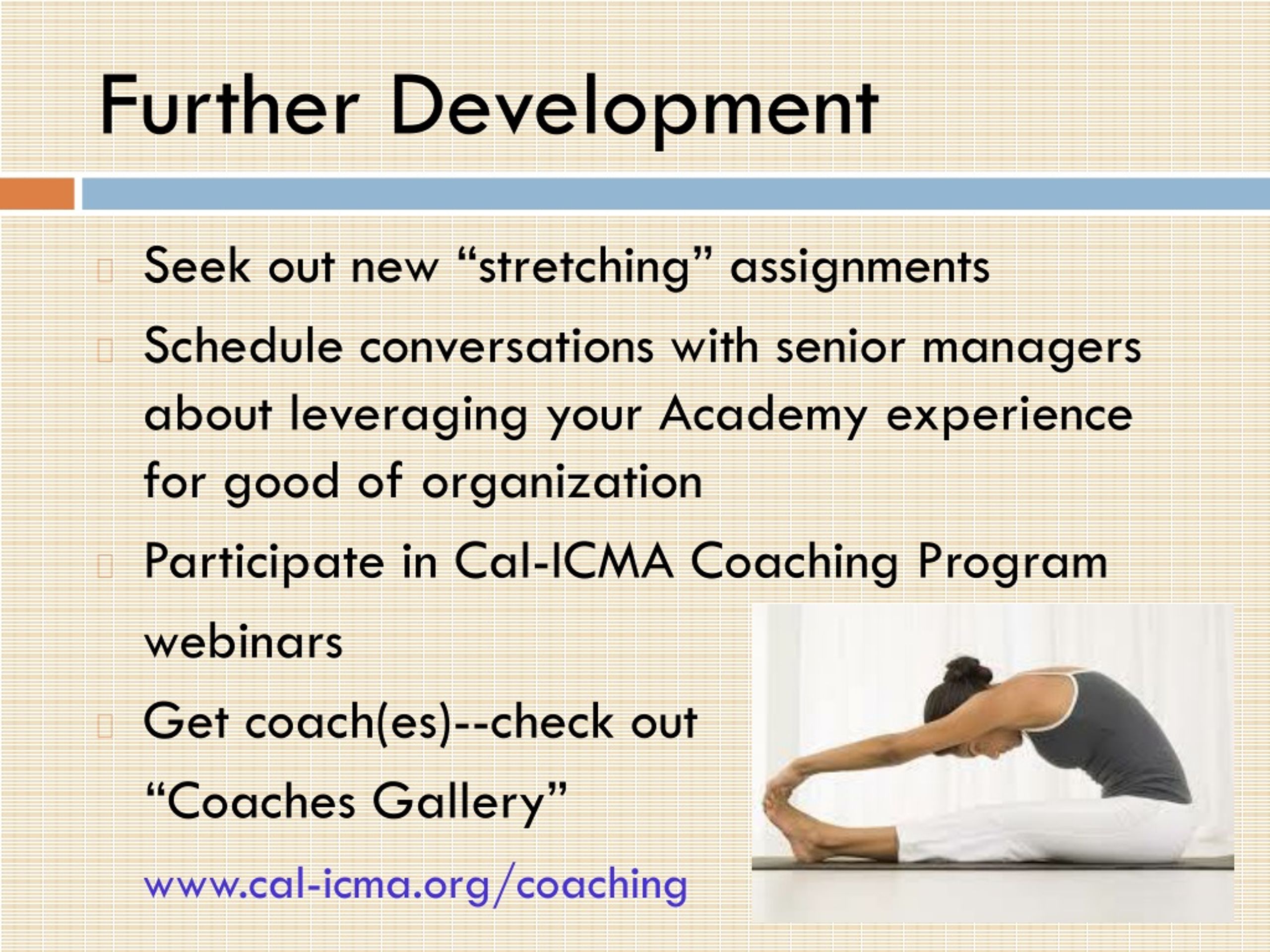 Further Development

Seek out new “stretching” assignments

Schedule conversations with senior managers about leveraging your Academy experience for good of organization

Participate in Cal-ICMA Coaching Program webinars

Get coach(es)--check out “Coaches Gallery” www.cal-icma.org/coaching